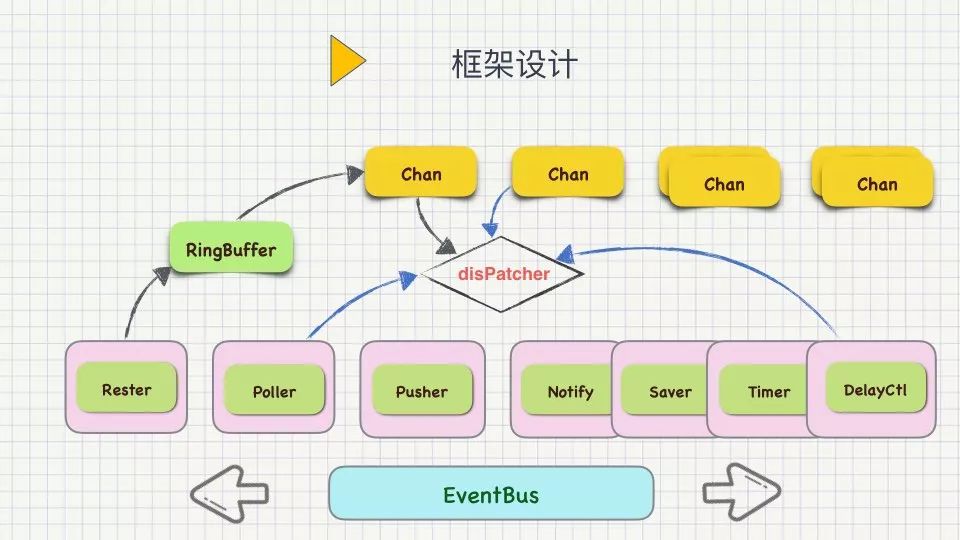 框架设计

Chan

Chan

Chan

Chan

RingBuffer

disPatcher

Rester

Poller

Pusher

Notify

Saver

Timer

DelayCtl

EventBus